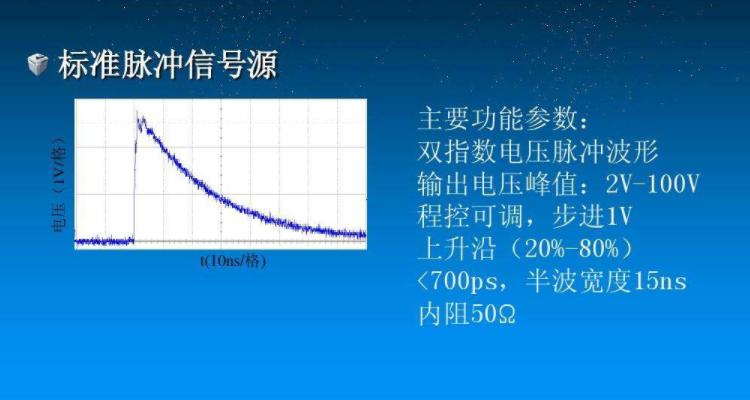 标准脉冲信号源

电压（1V/格）

t(10ns/格)

主要功能参数：
双指数电压脉冲波形
输出电压峰值：2V-100V
程控可调，步进1V
上升沿（20%-80%）
<700ps，半波宽度15ns
内阻50Ω